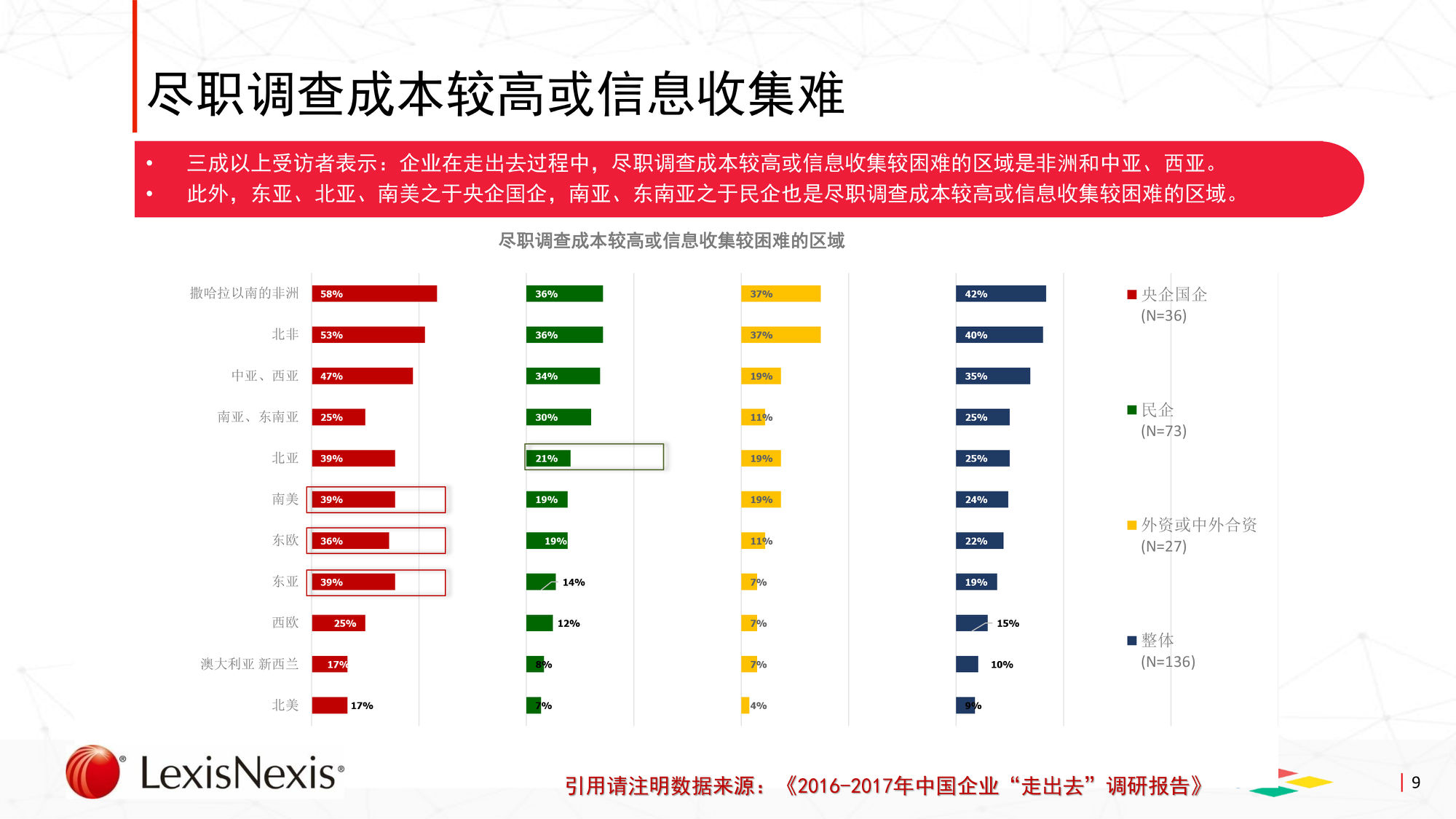 尽职调查成本较高或信息收集难

• 三成以上受访者表示：企业在走出去过程中，尽职调查成本较高或信息收集较困难的区域是非洲和中亚、西亚。
• 此外，东亚、北亚、南美之于央企国企，南亚、东南亚之于民企也是尽职调查成本较高或信息收集较困难的区域。

尽职调查成本较高或信息收集较困难的区域

| | 央企国企 (N=36) | 民企 (N=73) | 外资或中外合资 (N=27) | 整体 (N=136) |
|---|---|---|---|---|
| 撒哈拉以南的非洲 | 58% | 36% | 37% | 42% |
| 北非 | 53% | 36% | 37% | 40% |
| 中亚、西亚 | 47% | 34% | 19% | 35% |
| 南亚、东南亚 | 25% | 30% | 11% | 25% |
| 北亚 | 39% | 21% | 19% | 25% |
| 南美 | 39% | 19% | 19% | 24% |
| 东欧 | 36% | 19% | 11% | 22% |
| 东亚 | 39% | 14% | 7% | 19% |
| 西欧 | 25% | 12% | 7% | 15% |
| 澳大利亚 新西兰 | 17% | 8% | 7% | 10% |
| 北美 | 17% | 7% | 4% | 9% |

LexisNexis®

引用请注明数据来源：《2016-2017年中国企业“走出去”调研报告》

9